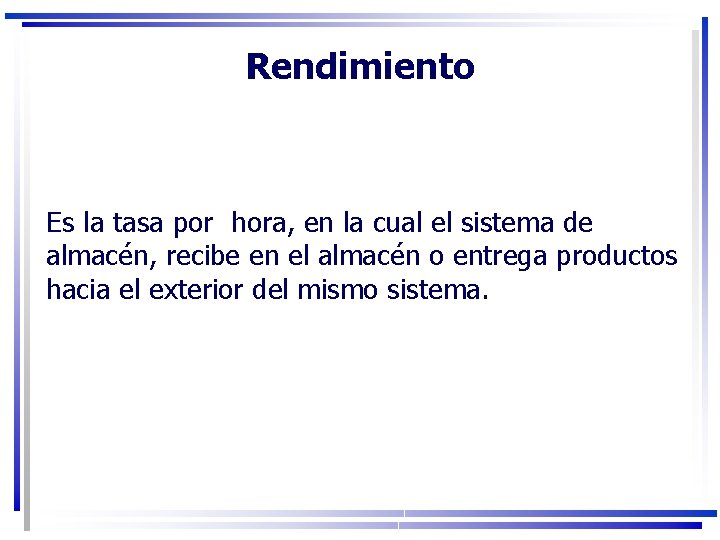 Rendimiento

Es la tasa por  hora, en la cual el sistema de almacén, recibe en el almacén o entrega productos hacia el exterior del mismo sistema.